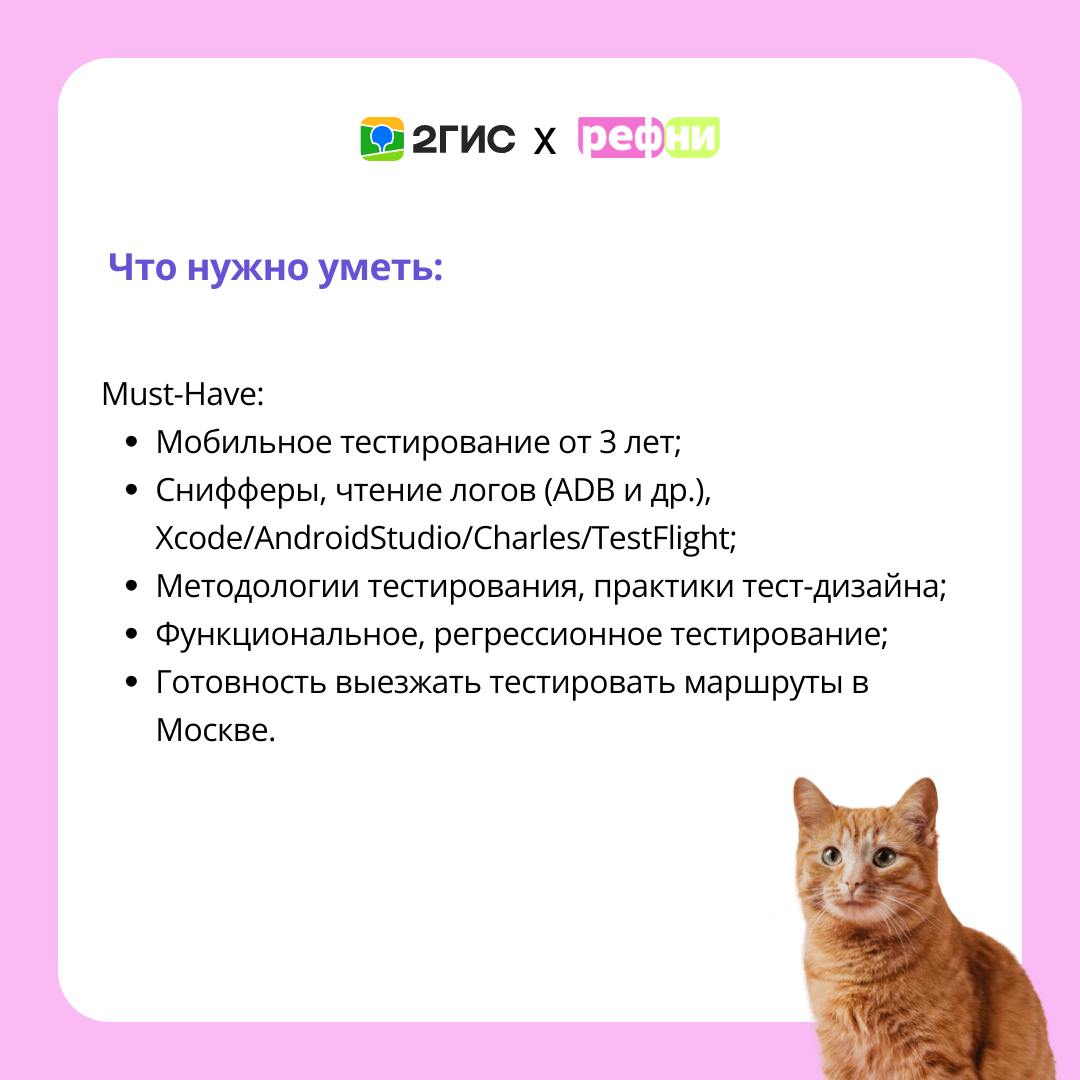 2ГИС x рефни

Что нужно уметь:

Must-Have:
- Мобильное тестирование от 3 лет;
- Снифферы, чтение логов (ADB и др.), Xcode/AndroidStudio/Charles/TestFlight;
- Методологии тестирования, практики тест-дизайна;
- Функциональное, регрессионное тестирование;
- Готовность выезжать тестировать маршруты в Москве.